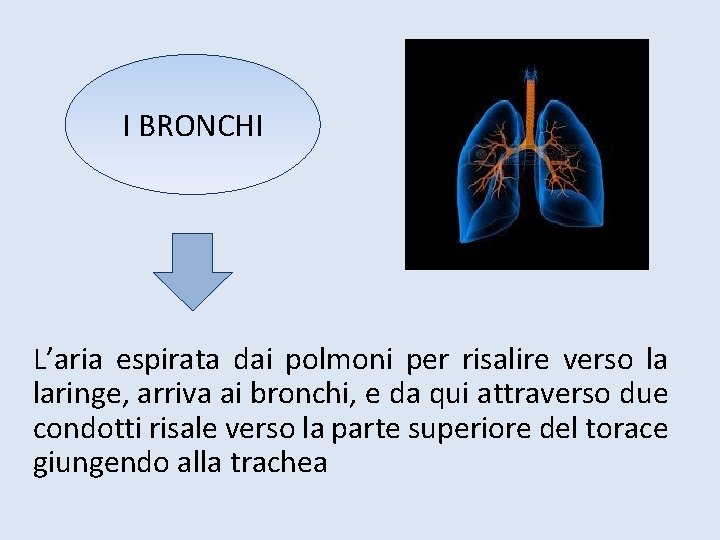 I BRONCHI

L’aria espirata dai polmoni per risalire verso la laringe, arriva ai bronchi, e da qui attraverso due condotti risale verso la parte superiore del torace giungendo alla trachea